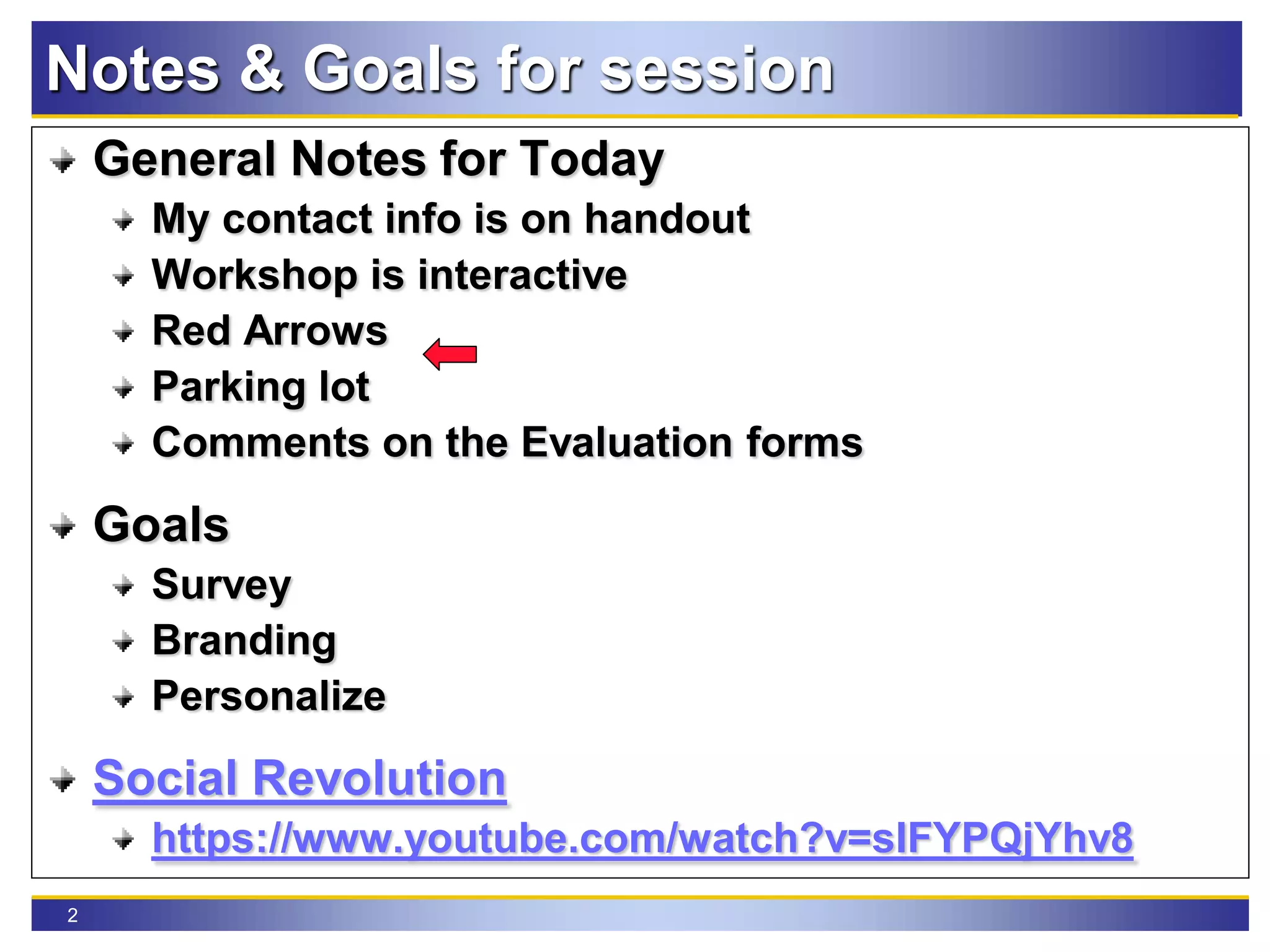 Notes & Goals for session

General Notes for Today

My contact info is on handout

Workshop is interactive

Red Arrows

Parking lot

Comments on the Evaluation forms

Goals

Survey

Branding

Personalize

Social Revolution

https://www.youtube.com/watch?v=sIFYPQjYhv8

2